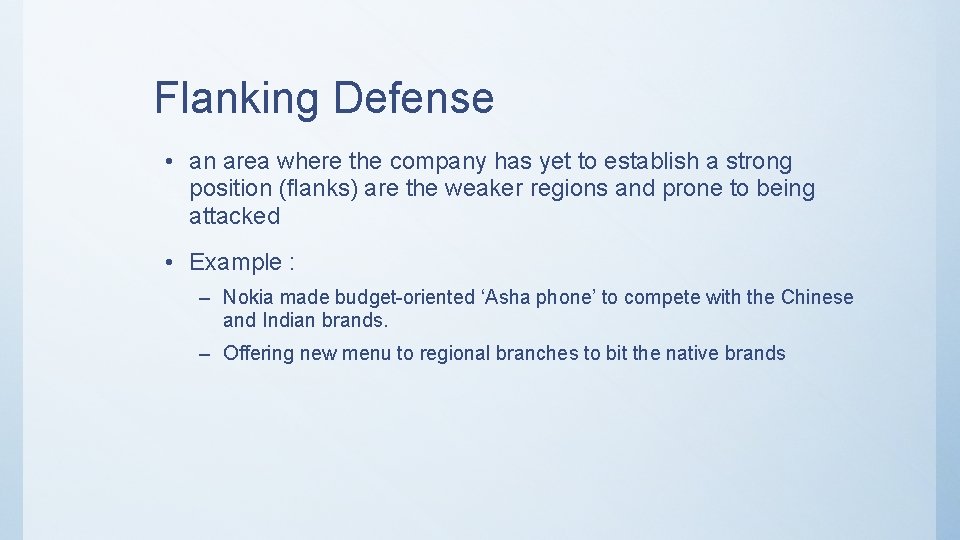 Flanking Defense

• an area where the company has yet to establish a strong position (flanks) are the weaker regions and prone to being attacked

• Example :

– Nokia made budget-oriented ‘Asha phone’ to compete with the Chinese and Indian brands.

– Offering new menu to regional branches to bit the native brands